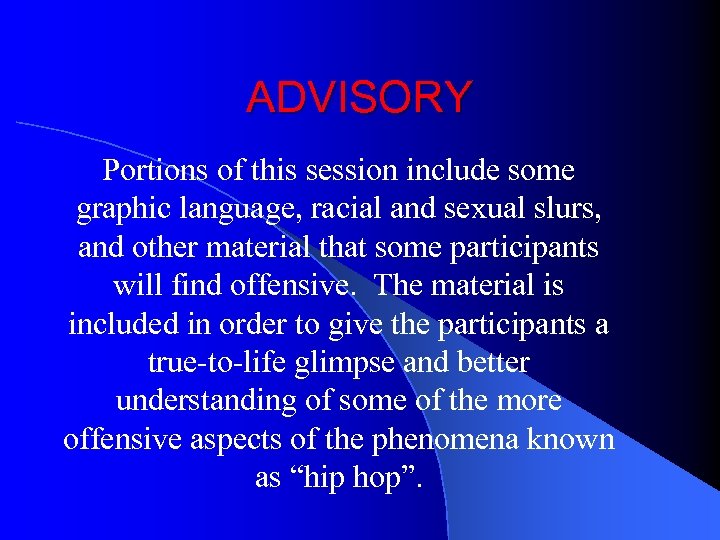 ADVISORY

Portions of this session include some graphic language, racial and sexual slurs, and other material that some participants will find offensive. The material is included in order to give the participants a true-to-life glimpse and better understanding of some of the more offensive aspects of the phenomena known as “hip hop”.